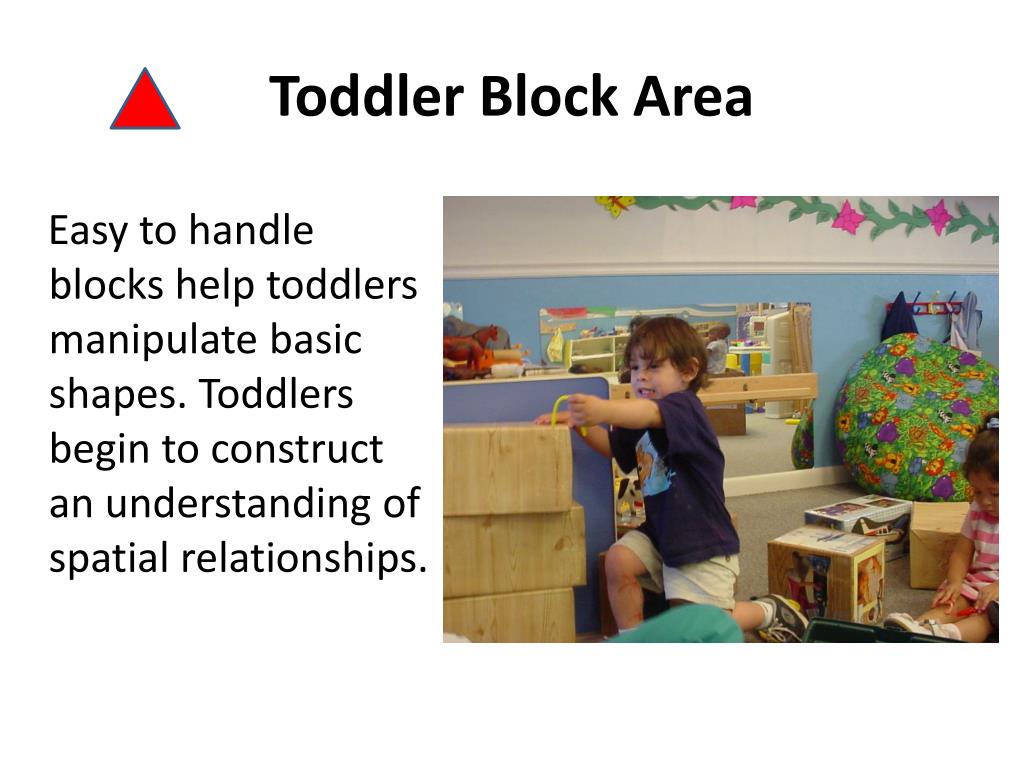 Toddler Block Area

Easy to handle blocks help toddlers manipulate basic shapes. Toddlers begin to construct an understanding of spatial relationships.